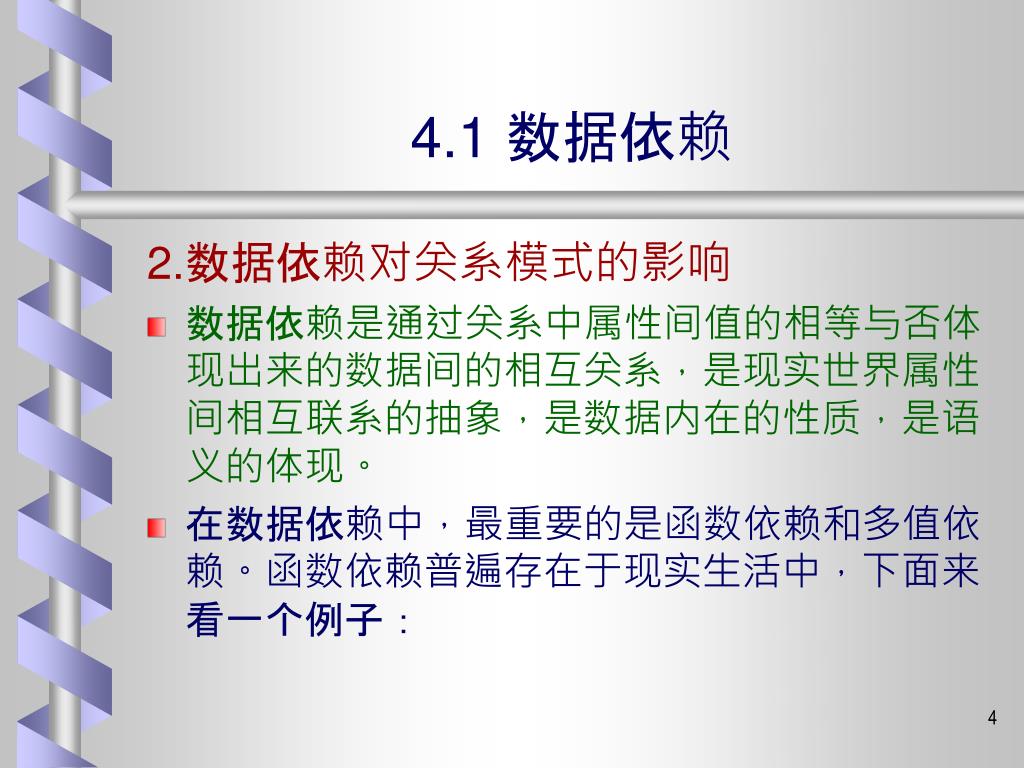 4.1 数据依赖

2.数据依赖对关系模式的影响

数据依赖是通过关系中属性间值的相等与否体现出来的数据间的相互关系，是现实世界属性间相互联系的抽象，是数据内在的性质，是语义的体现。

在数据依赖中，最重要的是函数依赖和多值依赖。函数依赖普遍存在于现实生活中，下面来看一个例子：

4